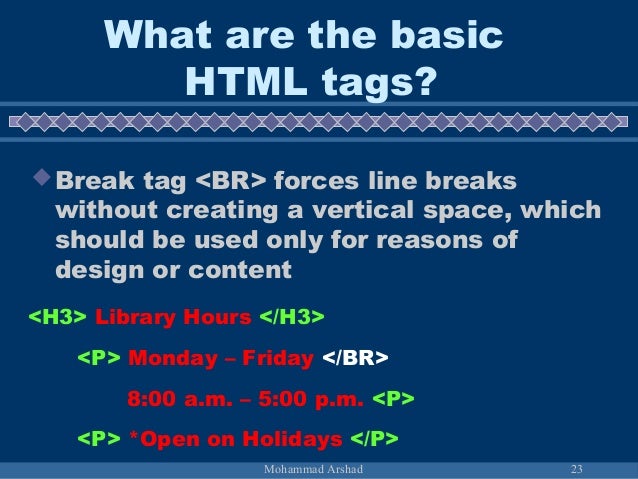 What are the basic HTML tags?

Break tag <BR> forces line breaks without creating a vertical space, which should be used only for reasons of design or content

<H3> Library Hours </H3>

<P> Monday – Friday </BR>

8:00 a.m. – 5:00 p.m. <P>

<P> *Open on Holidays </P>

Mohammad Arshad

23